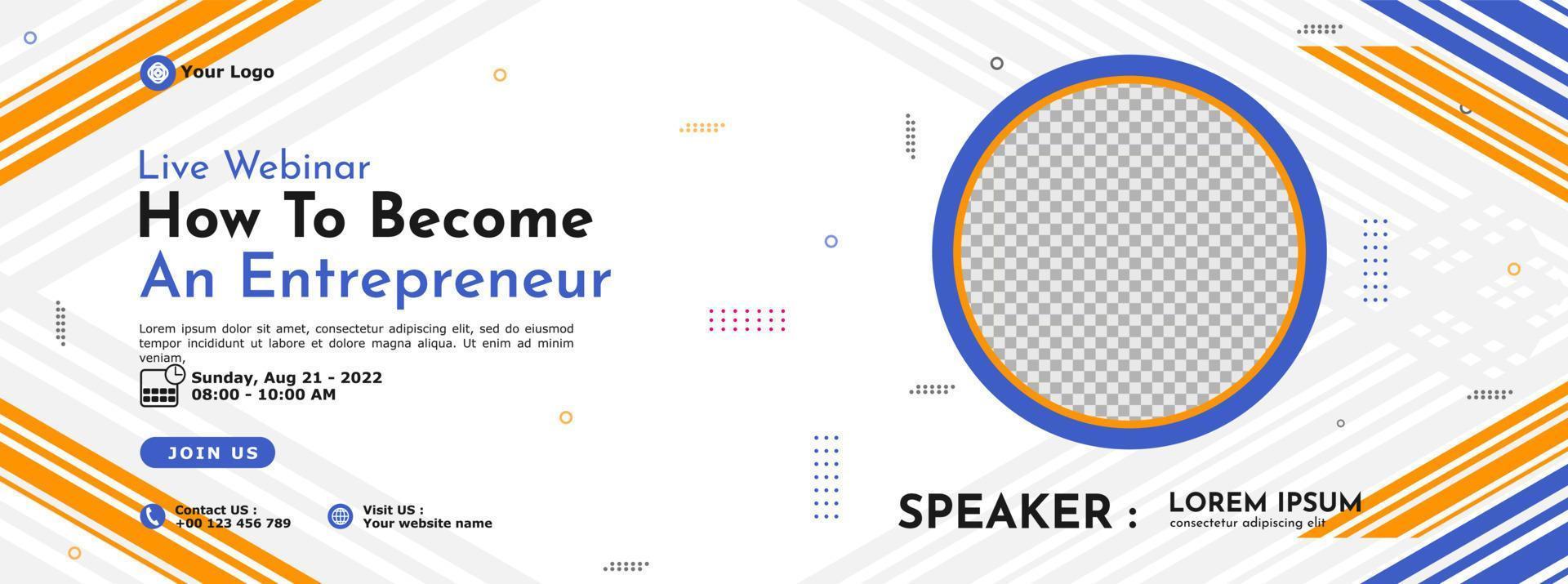 Your Logo

Live Webinar
How To Become
An Entrepreneur

Lorem ipsum dolor sit amet, consectetur adipiscing elit, sed do eiusmod tempor incididunt ut labore et dolore magna aliqua. Ut enim ad minim veniam,

Sunday, Aug 21 - 2022
08:00 - 10:00 AM

JOIN US

Contact US :
+00 123 456 789

Visit US :
Your website name

SPEAKER :
LOREM IPSUM
consectetur adipiscing elit